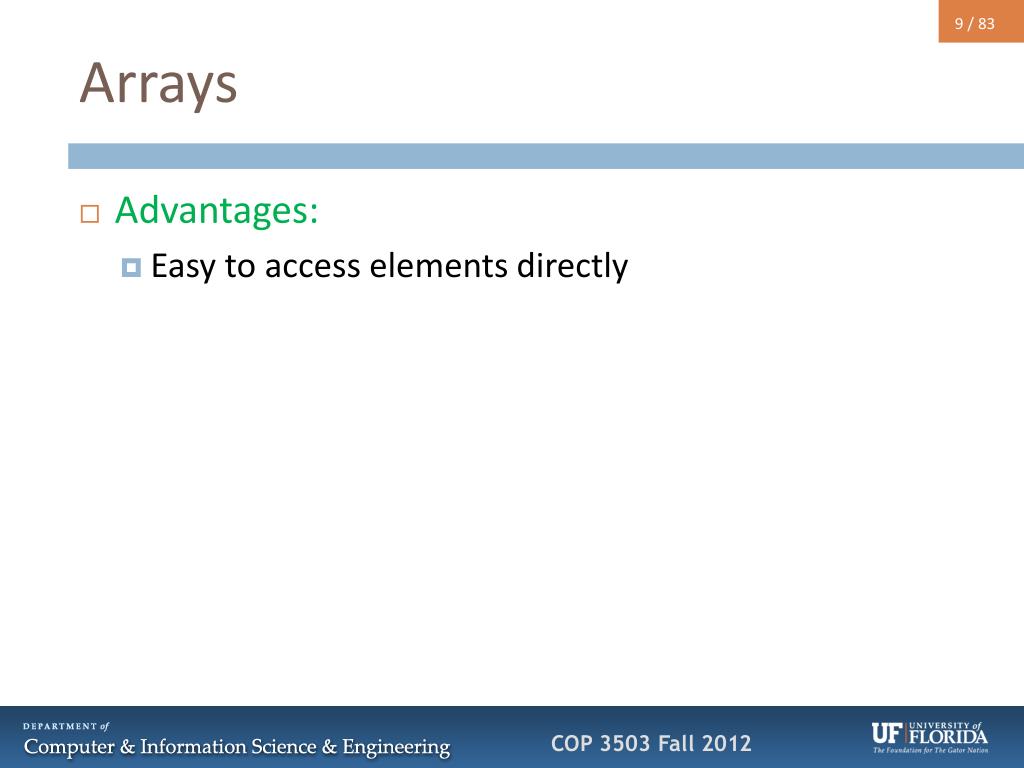 9 / 83

Arrays

Advantages:

Easy to access elements directly

DEPARTMENT of
Computer & Information Science & Engineering

COP 3503 Fall 2012

UF UNIVERSITY of FLORIDA
The Foundation for The Gator Nation